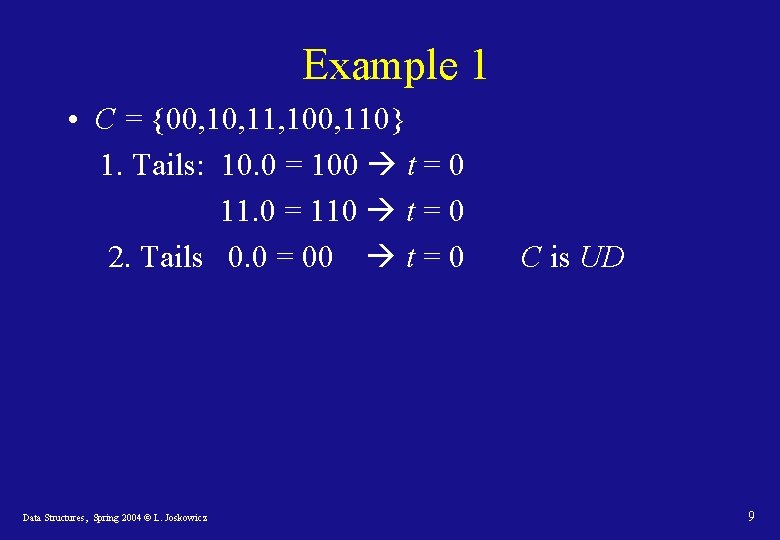 Example 1

• $C = \{00,10,11,100,110\}$

1. Tails: $10.0 = 100 \rightarrow t = 0$

$11.0 = 110 \rightarrow t = 0$

2. Tails $0.0 = 00 \rightarrow t = 0$ $C$ is $UD$

Data Structures, Spring 2004 © L. Joskowicz

9